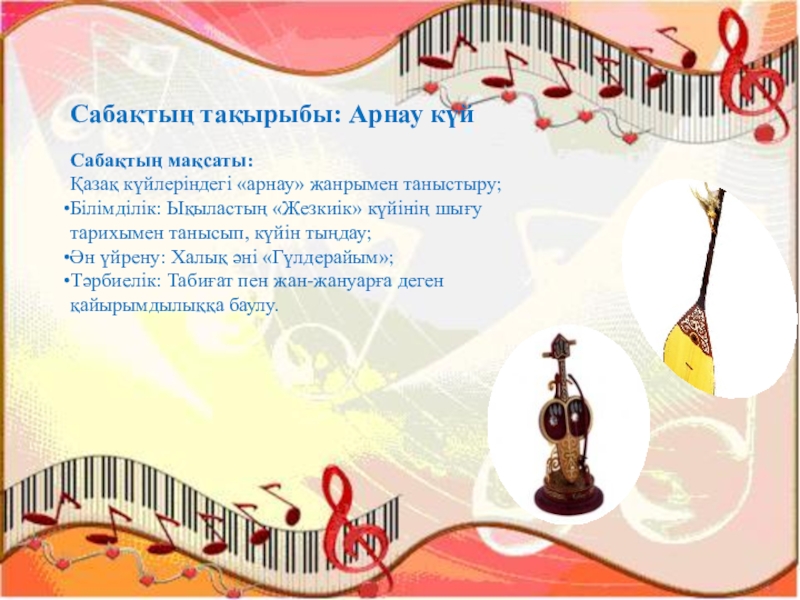 Сабақтың тақырыбы: Арнау күй

Сабақтың мақсаты:
Қазақ күйлеріндегі «арнау» жанрымен таныстыру;
•Білімділік: Ықыластың «Жезкиік» күйінің шығу тарихымен танысып, күйін тыңдау;
•Ән үйрену: Халық әні «Гүлдерайым»;
•Тәрбиелік: Табиғат пен жан-жануарға деген қайырымдылыққа баулу.